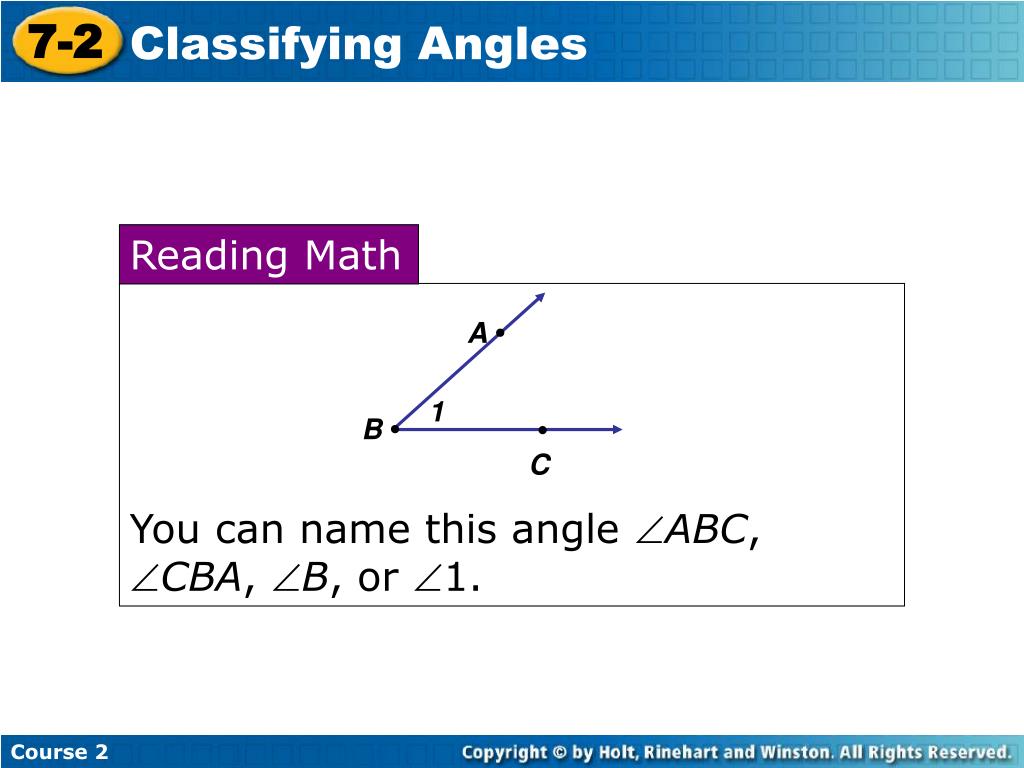 7-2 Classifying Angles

Reading Math

A

1

B

C

You can name this angle $\angle ABC$, $\angle CBA$, $\angle B$, or $\angle 1$.

Course 2

Copyright © by Holt, Rinehart and Winston. All Rights Reserved.